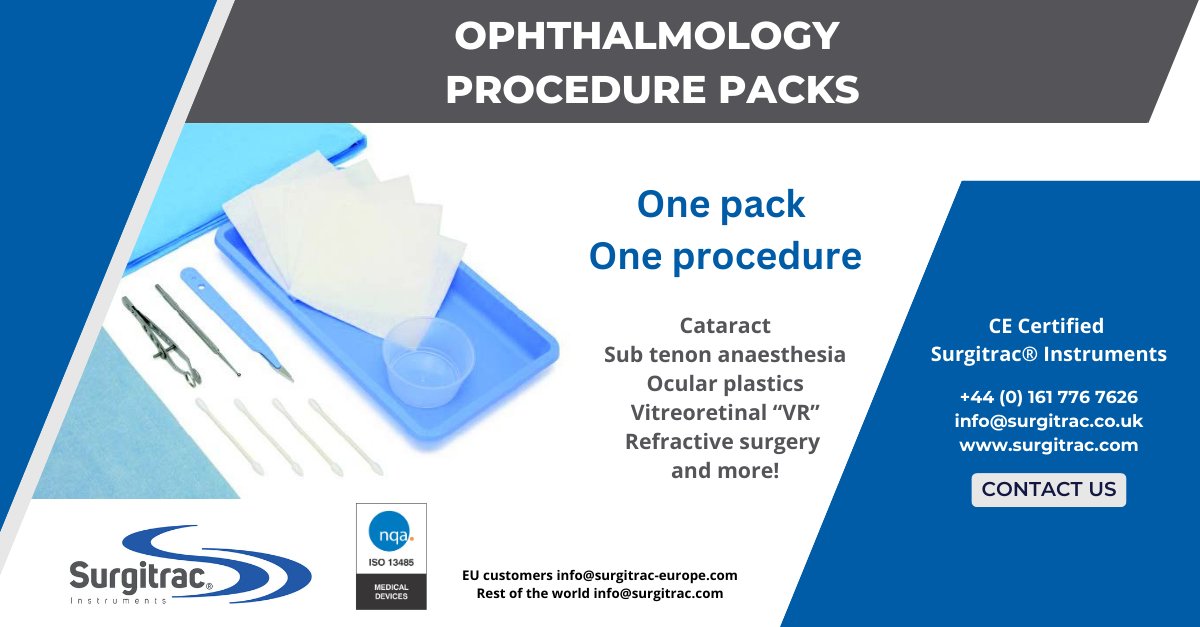 OPHTHALMOLOGY PROCEDURE PACKS

One pack
One procedure

Cataract
Sub tenon anaesthesia
Ocular plastics
Vitreoretinal “VR”
Refractive surgery
and more!

CE Certified
Surgitrac® Instruments

+44 (0) 161 776 7626
info@surgitrac.co.uk
www.surgitrac.com

CONTACT US

Surgitrac®
Instruments

nqa.
ISO 13485
MEDICAL DEVICES

EU customers info@surgitrac-europe.com
Rest of the world info@surgitrac.com